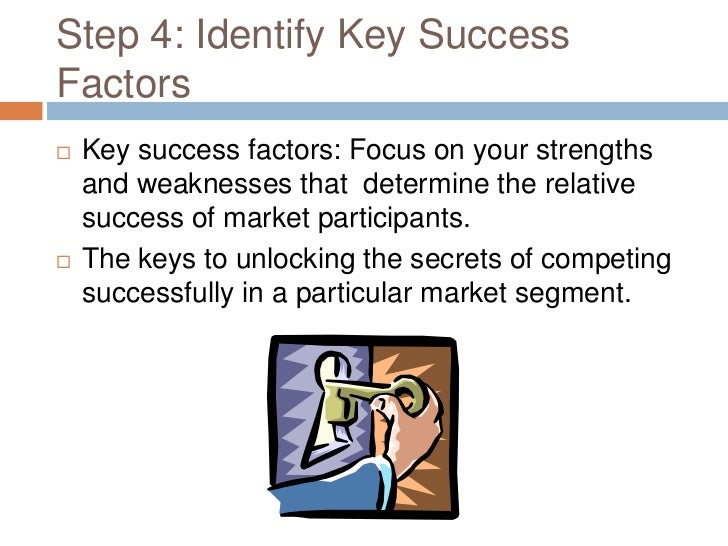 Step 4: Identify Key Success Factors

□ Key success factors: Focus on your strengths and weaknesses that determine the relative success of market participants.

□ The keys to unlocking the secrets of competing successfully in a particular market segment.